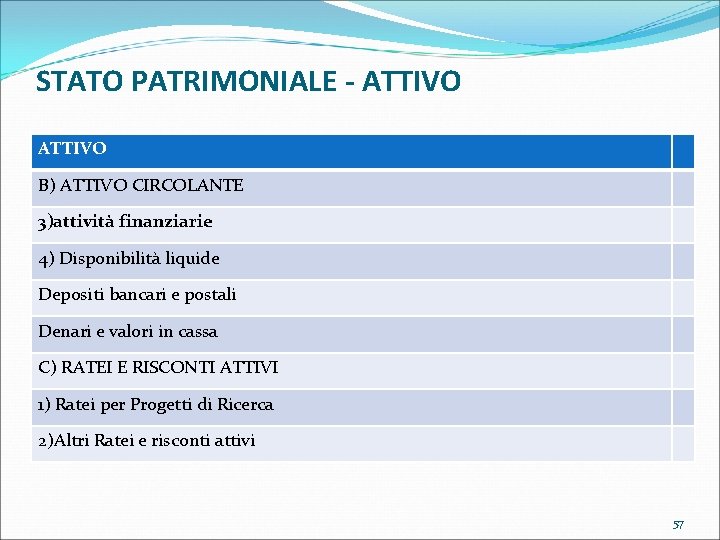 STATO PATRIMONIALE - ATTIVO

| ATTIVO | |
|---|---|
| B) ATTIVO CIRCOLANTE | |
| 3)attività finanziarie | |
| 4) Disponibilità liquide | |
| Depositi bancari e postali | |
| Denari e valori in cassa | |
| C) RATEI E RISCONTI ATTIVI | |
| 1) Ratei per Progetti di Ricerca | |
| 2)Altri Ratei e risconti attivi | |

57